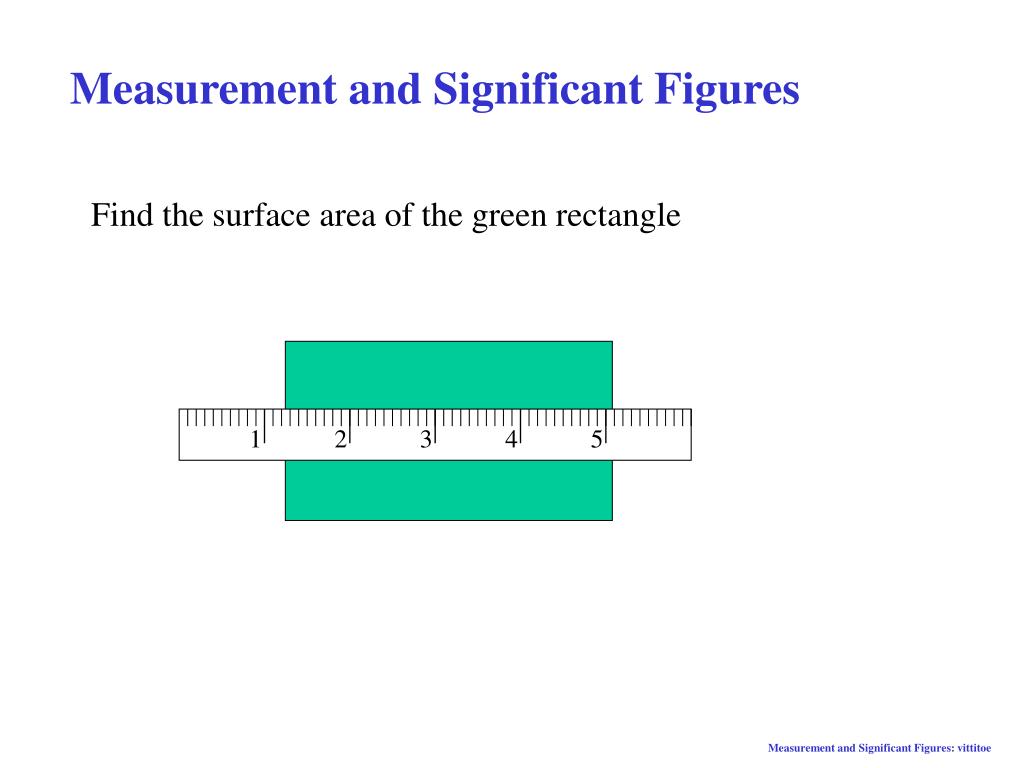 Measurement and Significant Figures

Find the surface area of the green rectangle

1
2
3
4
5

Measurement and Significant Figures: vittitoe